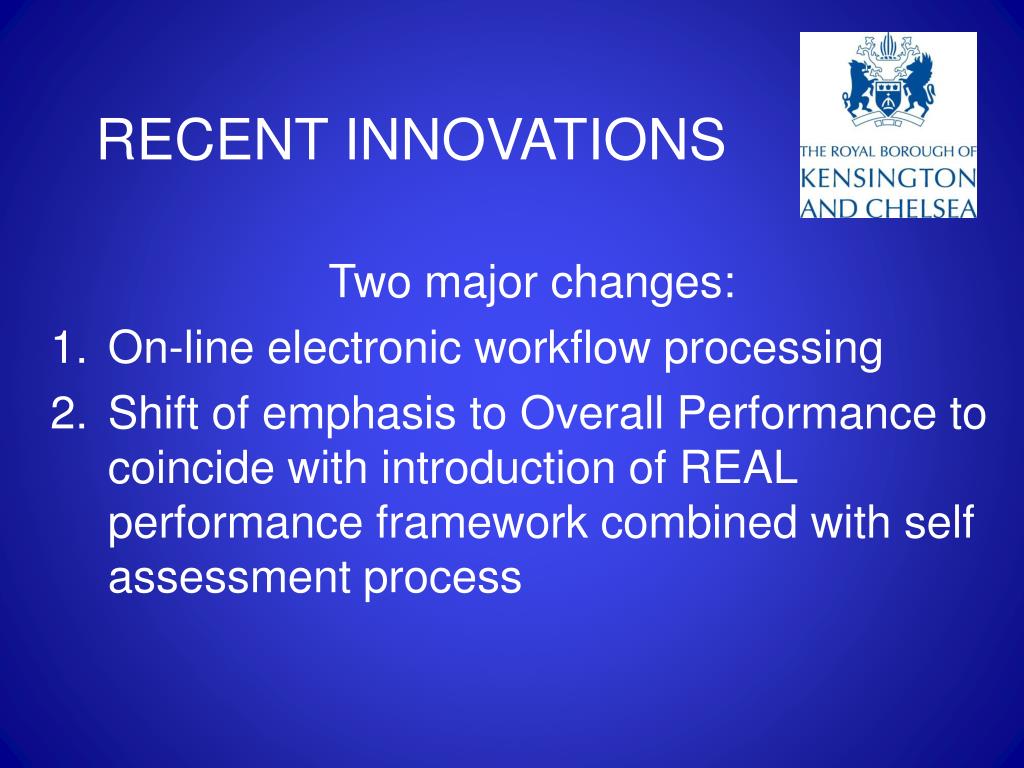 RECENT INNOVATIONS

THE ROYAL BOROUGH OF KENSINGTON AND CHELSEA

Two major changes:

1. On-line electronic workflow processing
2. Shift of emphasis to Overall Performance to coincide with introduction of REAL performance framework combined with self assessment process